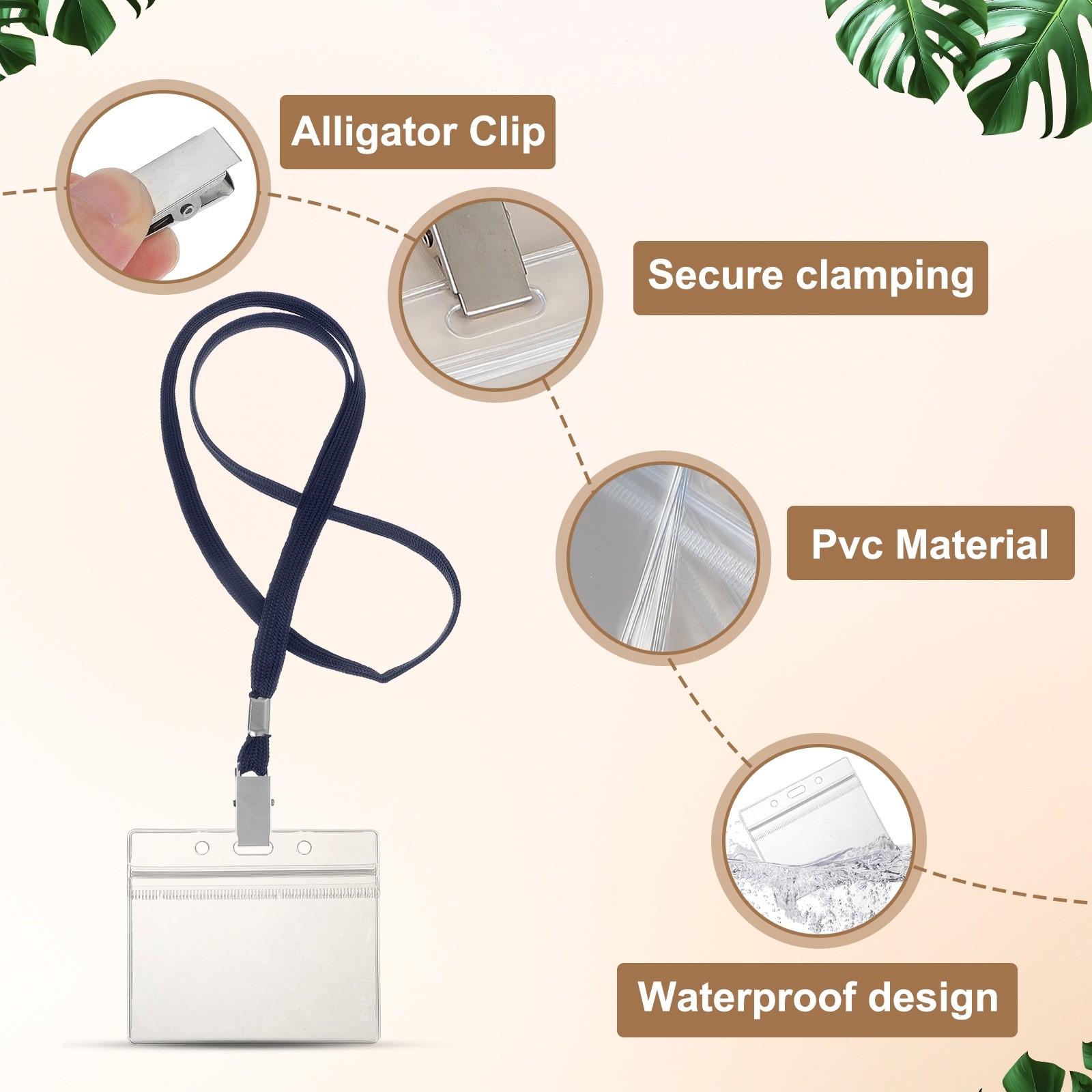 Alligator Clip

Secure clamping

Pvc Material

Waterproof design